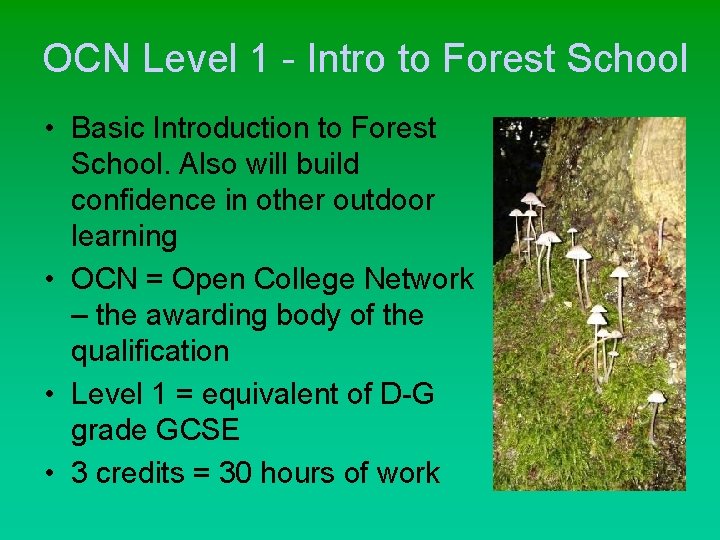 OCN Level 1 - Intro to Forest School

• Basic Introduction to Forest School. Also will build confidence in other outdoor learning
• OCN = Open College Network – the awarding body of the qualification
• Level 1 = equivalent of D-G grade GCSE
• 3 credits = 30 hours of work